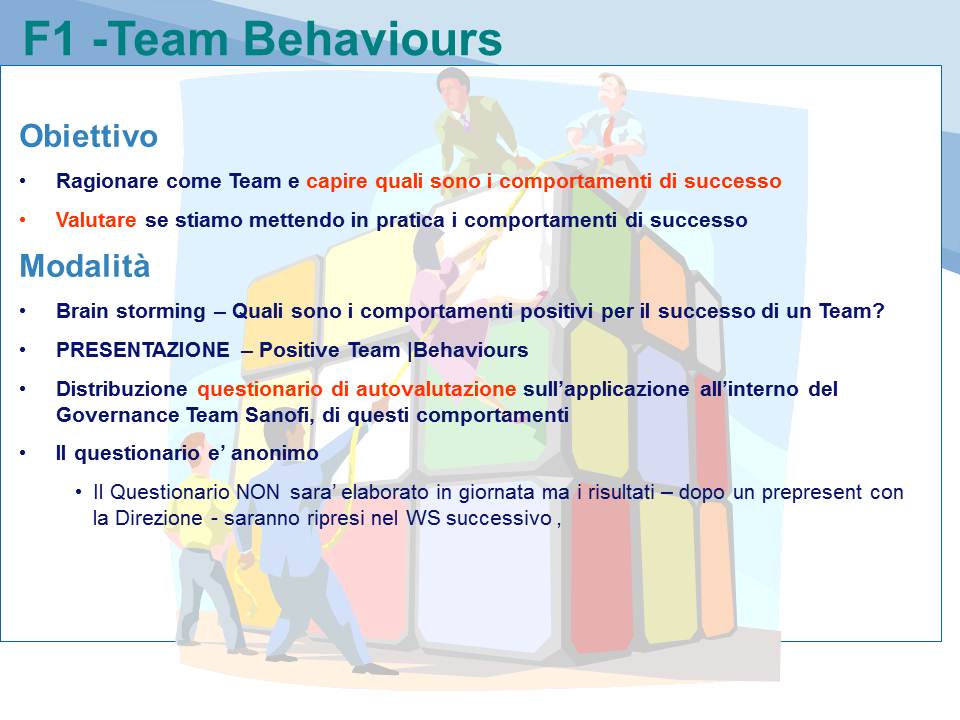 F1 -Team Behaviours

Obiettivo

• Ragionare come Team e capire quali sono i comportamenti di successo

• Valutare se stiamo mettendo in pratica i comportamenti di successo

Modalità

• Brain storming – Quali sono i comportamenti positivi per il successo di un Team?

• PRESENTAZIONE – Positive Team |Behaviours

• Distribuzione questionario di autovalutazione sull'applicazione all'interno del Governance Team Sanofi, di questi comportamenti

• Il questionario e' anonimo

• Il Questionario NON sara' elaborato in giornata ma i risultati – dopo un prepresent con la Direzione - saranno ripresi nel WS successivo ,